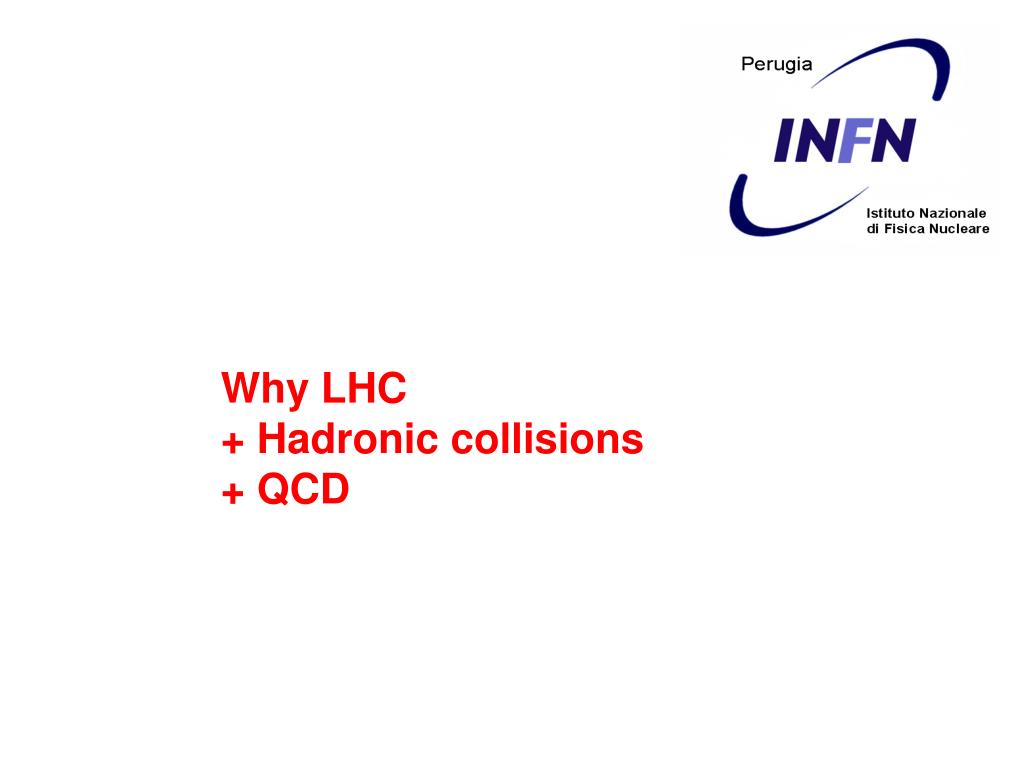 Perugia
INFN
Istituto Nazionale
di Fisica Nucleare

Why LHC
+ Hadronic collisions
+ QCD